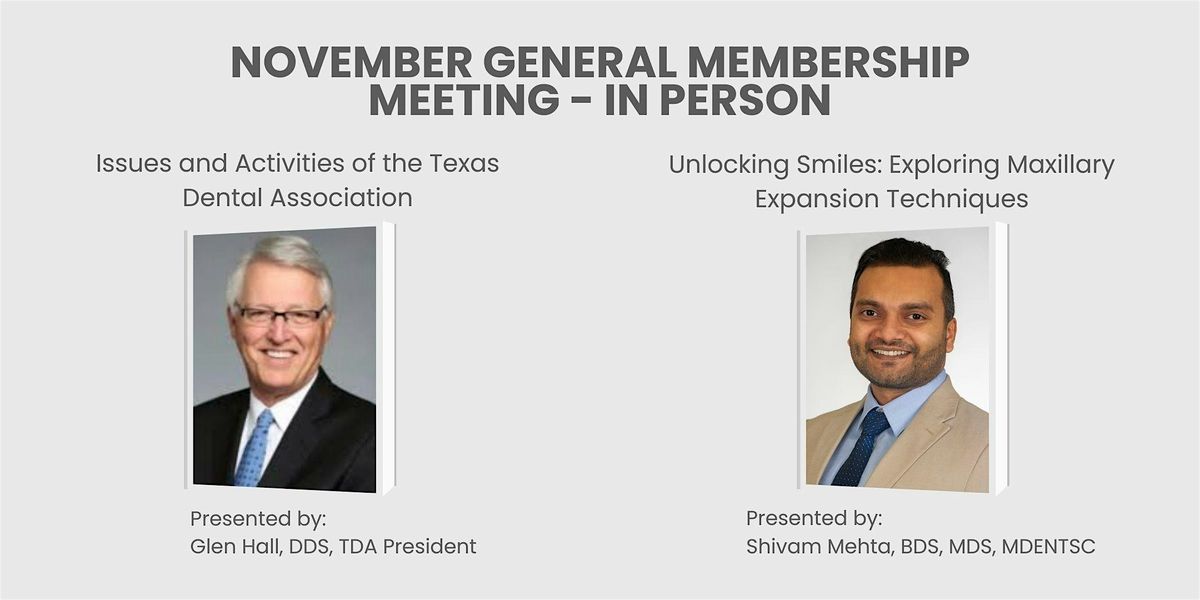 NOVEMBER GENERAL MEMBERSHIP MEETING - IN PERSON

Issues and Activities of the Texas Dental Association

Presented by:
Glen Hall, DDS, TDA President

Unlocking Smiles: Exploring Maxillary Expansion Techniques

Presented by:
Shivam Mehta, BDS, MDS, MDENTSC